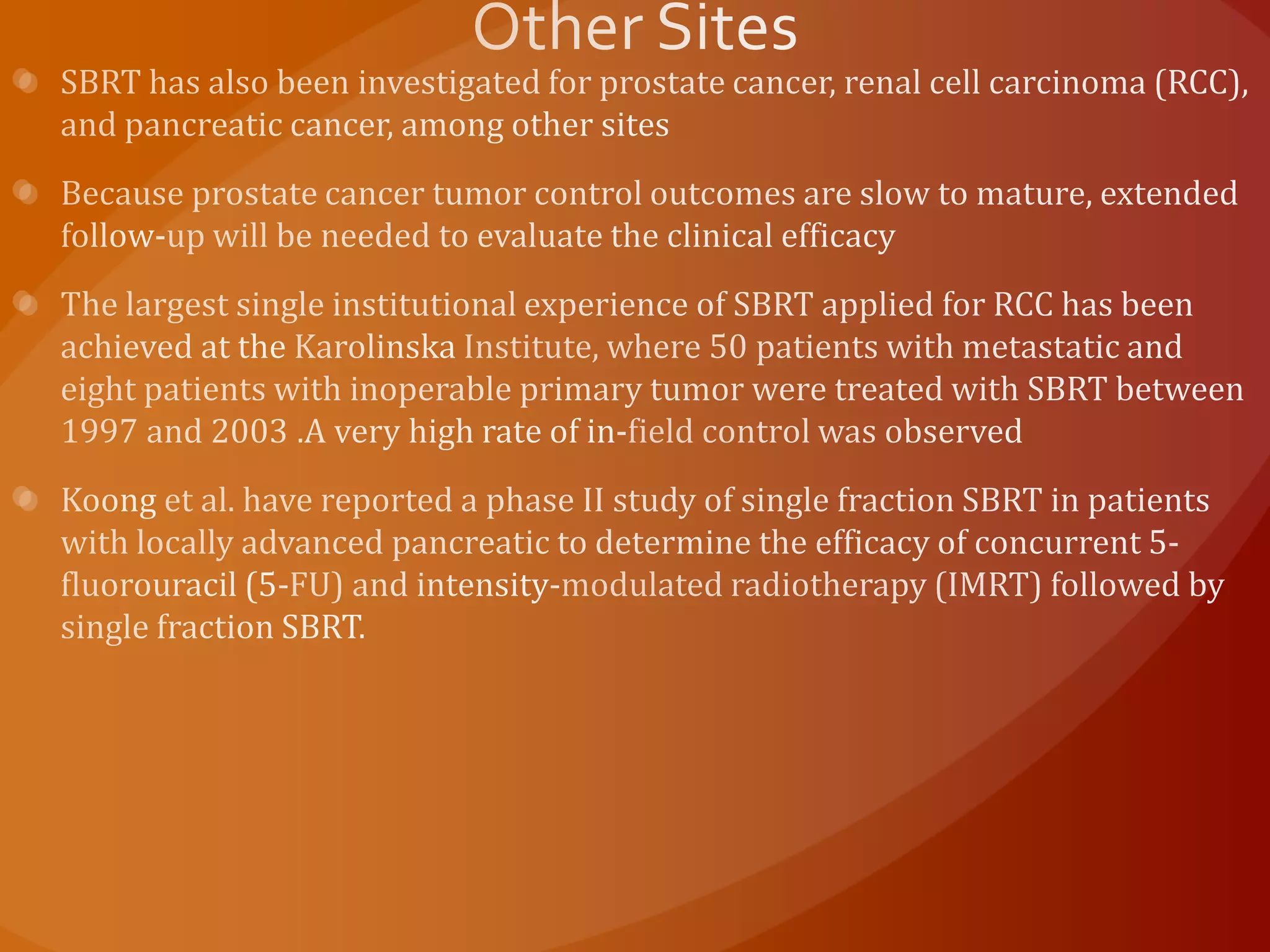 Other Sites

SBRT has also been investigated for prostate cancer, renal cell carcinoma (RCC), and pancreatic cancer, among other sites

Because prostate cancer tumor control outcomes are slow to mature, extended follow-up will be needed to evaluate the clinical efficacy

The largest single institutional experience of SBRT applied for RCC has been achieved at the Karolinska Institute, where 50 patients with metastatic and eight patients with inoperable primary tumor were treated with SBRT between 1997 and 2003 .A very high rate of in-field control was observed

Koong et al. have reported a phase II study of single fraction SBRT in patients with locally advanced pancreatic to determine the efficacy of concurrent 5-fluorouracil (5-FU) and intensity-modulated radiotherapy (IMRT) followed by single fraction SBRT.